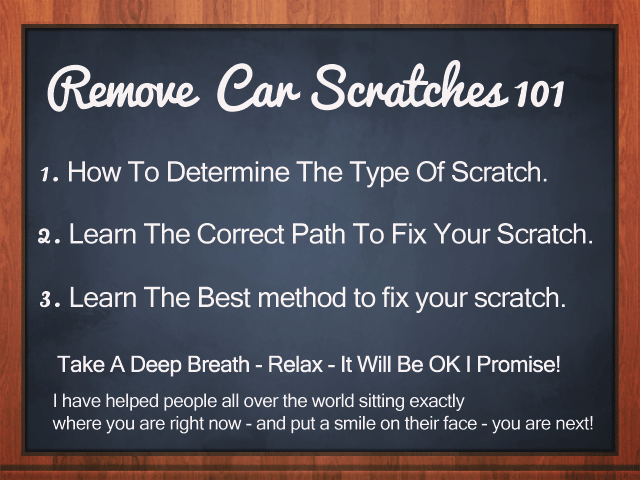 Remove Car Scratches 101

1. How To Determine The Type Of Scratch.

2. Learn The Correct Path To Fix Your Scratch.

3. Learn The Best method to fix your scratch.

Take A Deep Breath - Relax - It Will Be OK I Promise!

I have helped people all over the world sitting exactly where you are right now - and put a smile on their face - you are next!